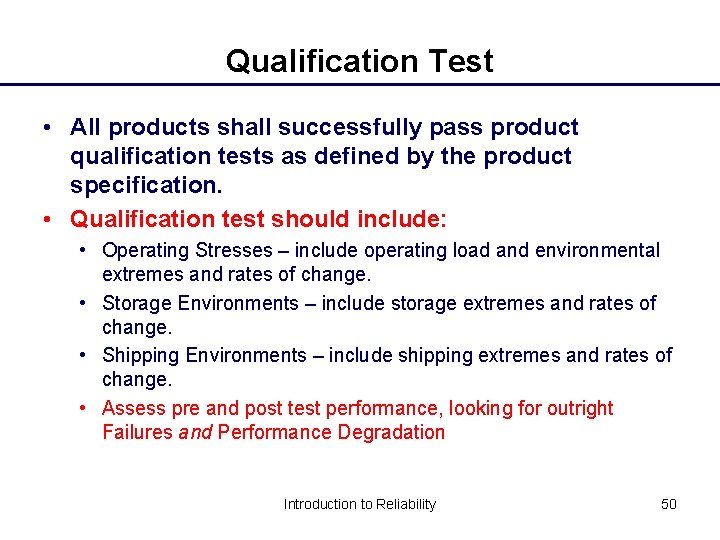 Qualification Test

• All products shall successfully pass product qualification tests as defined by the product specification.

• Qualification test should include:

• Operating Stresses – include operating load and environmental extremes and rates of change.

• Storage Environments – include storage extremes and rates of change.

• Shipping Environments – include shipping extremes and rates of change.

• Assess pre and post test performance, looking for outright Failures and Performance Degradation

Introduction to Reliability

50